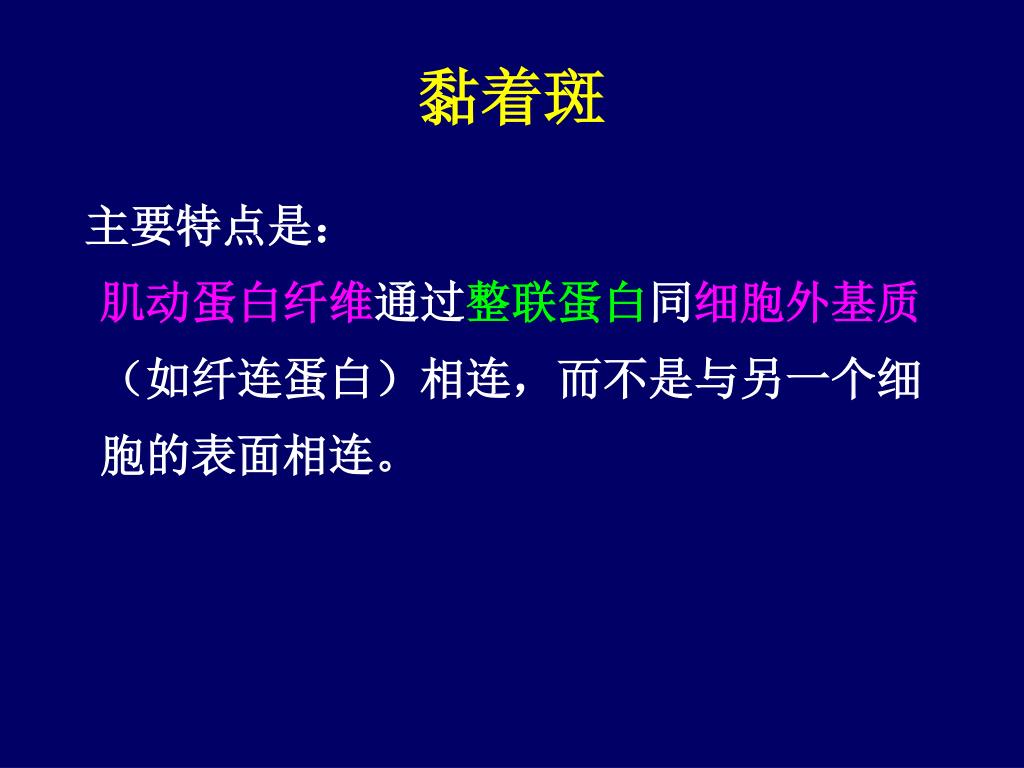 黏着斑

主要特点是：

肌动蛋白纤维通过整联蛋白同细胞外基质（如纤连蛋白）相连，而不是与另一个细胞的表面相连。